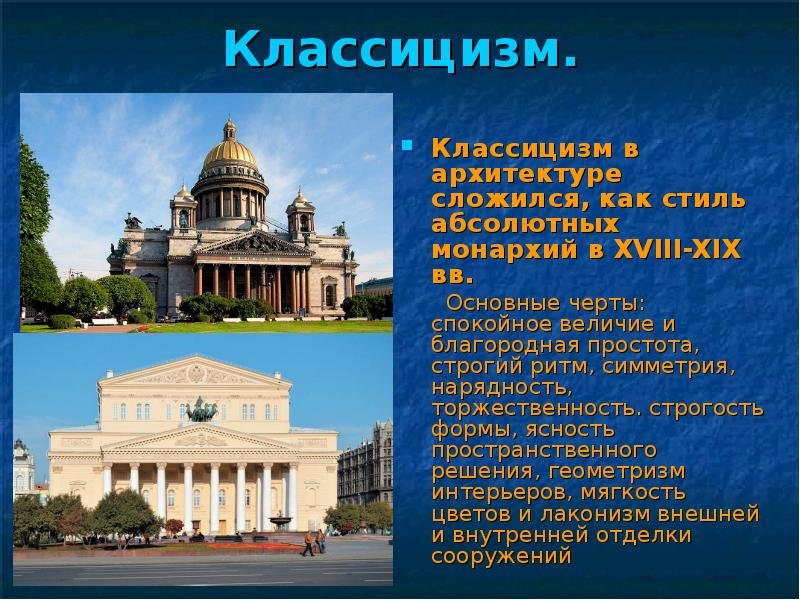 Классицизм.

Классицизм в архитектуре сложился, как стиль абсолютных монархий в XVIII-XIX вв.

Основные черты: спокойное величие и благородная простота, строгий ритм, симметрия, нарядность, торжественность. строгость формы, ясность пространственного решения, геометризм интерьеров, мягкость цветов и лаконизм внешней и внутренней отделки сооружений